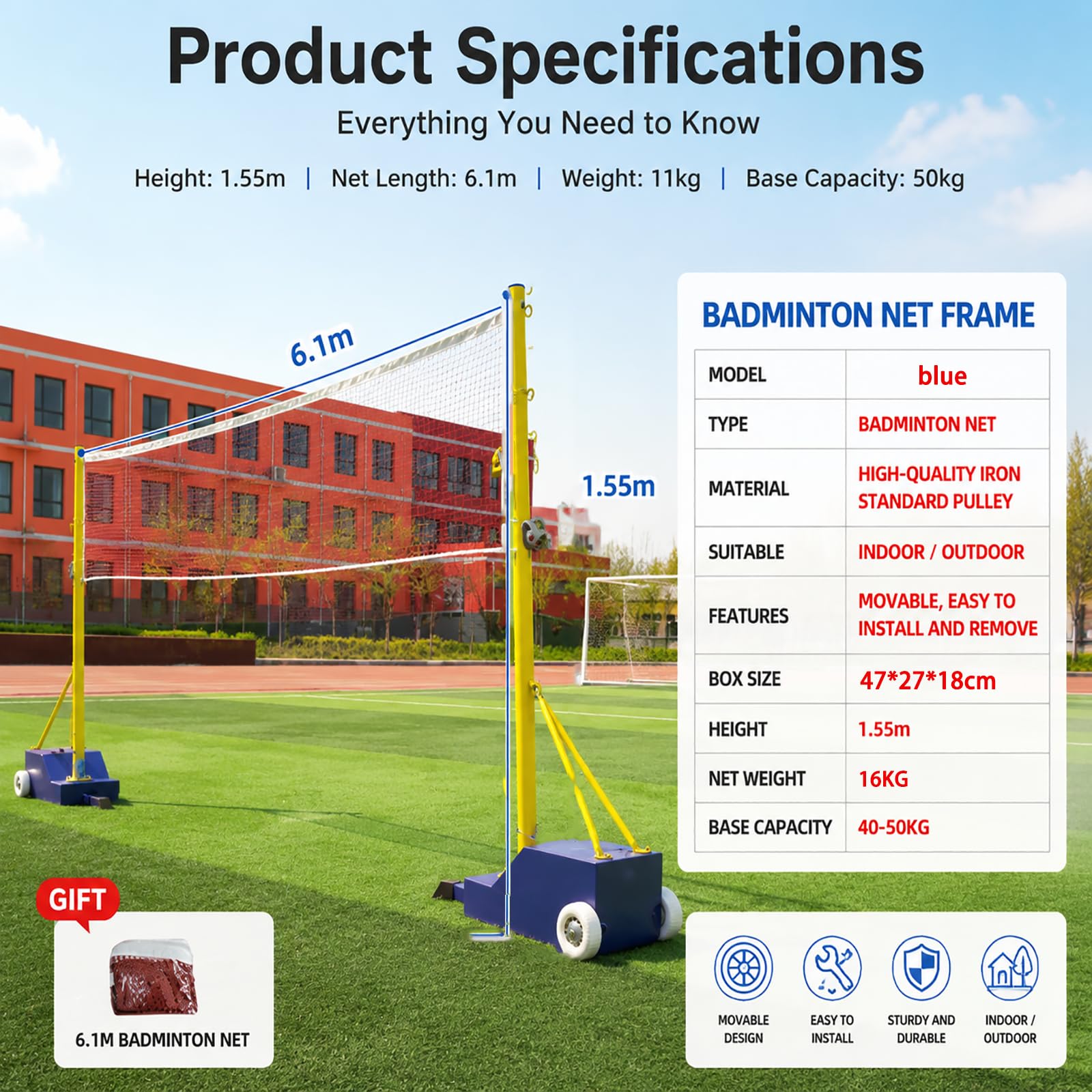 Product Specifications

Everything You Need to Know

Height: 1.55m | Net Length: 6.1m | Weight: 11kg | Base Capacity: 50kg

6.1m

1.55m

BADMINTON NET FRAME

| MODEL | blue |
|---|---|
| TYPE | BADMINTON NET |
| MATERIAL | HIGH-QUALITY IRON STANDARD PULLEY |
| SUITABLE | INDOOR / OUTDOOR |
| FEATURES | MOVABLE, EASY TO INSTALL AND REMOVE |
| BOX SIZE | 47*27*18cm |
| HEIGHT | 1.55m |
| NET WEIGHT | 16KG |
| BASE CAPACITY | 40-50KG |

GIFT

6.1M BADMINTON NET

MOVABLE DESIGN

EASY TO INSTALL

STURDY AND DURABLE

INDOOR / OUTDOOR